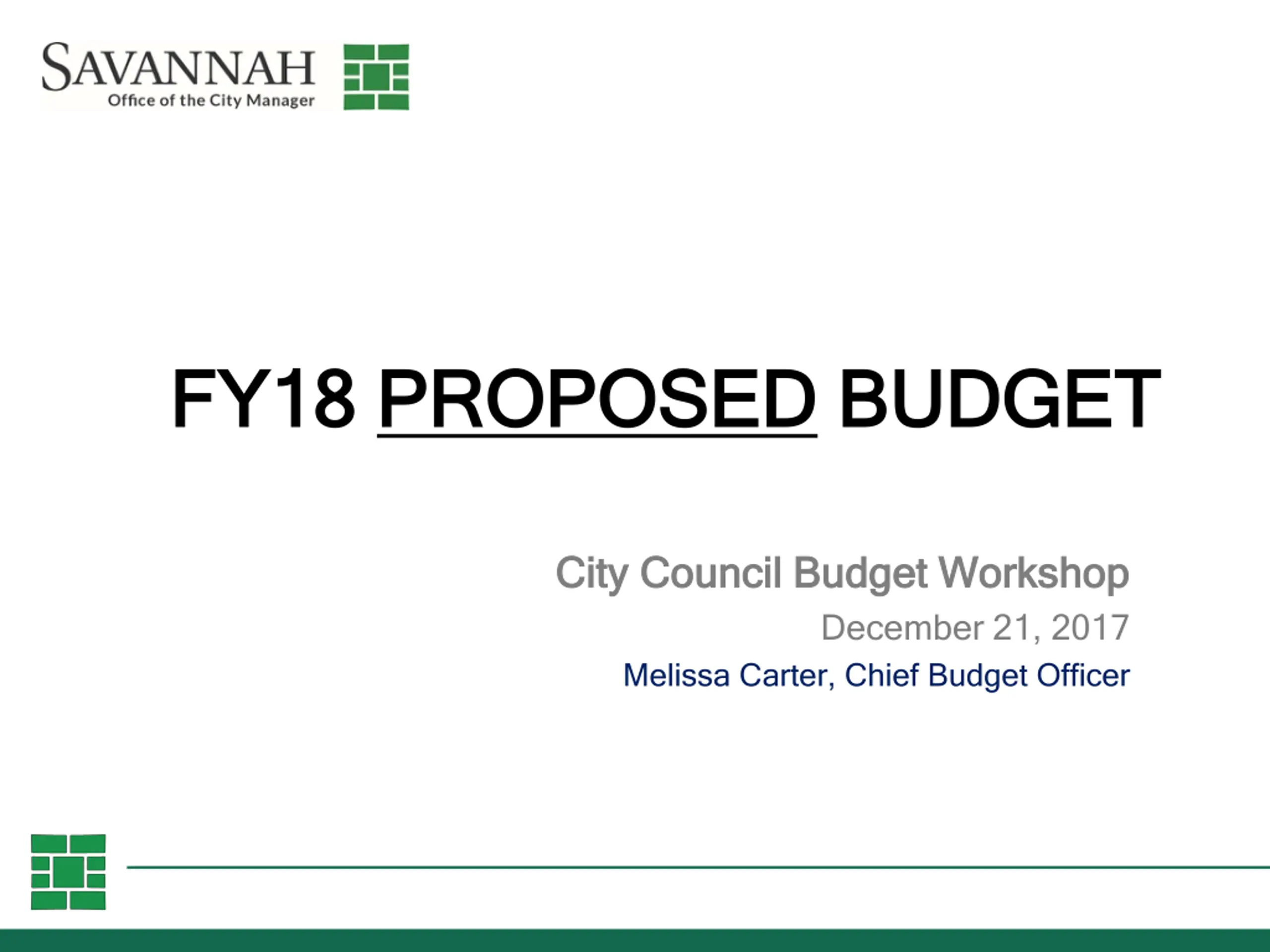 SAVANNAH
Office of the City Manager

FY18 PROPOSED BUDGET

City Council Budget Workshop
December 21, 2017
Melissa Carter, Chief Budget Officer